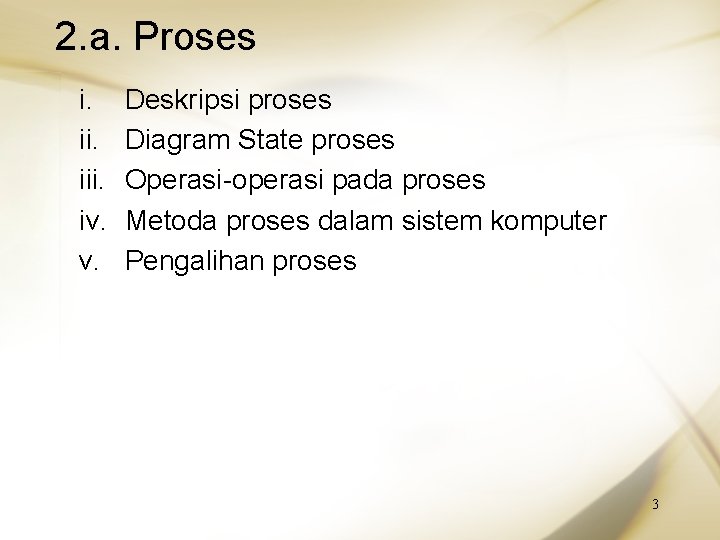 2.a. Proses

i. Deskripsi proses
ii. Diagram State proses
iii. Operasi-operasi pada proses
iv. Metoda proses dalam sistem komputer
v. Pengalihan proses

3